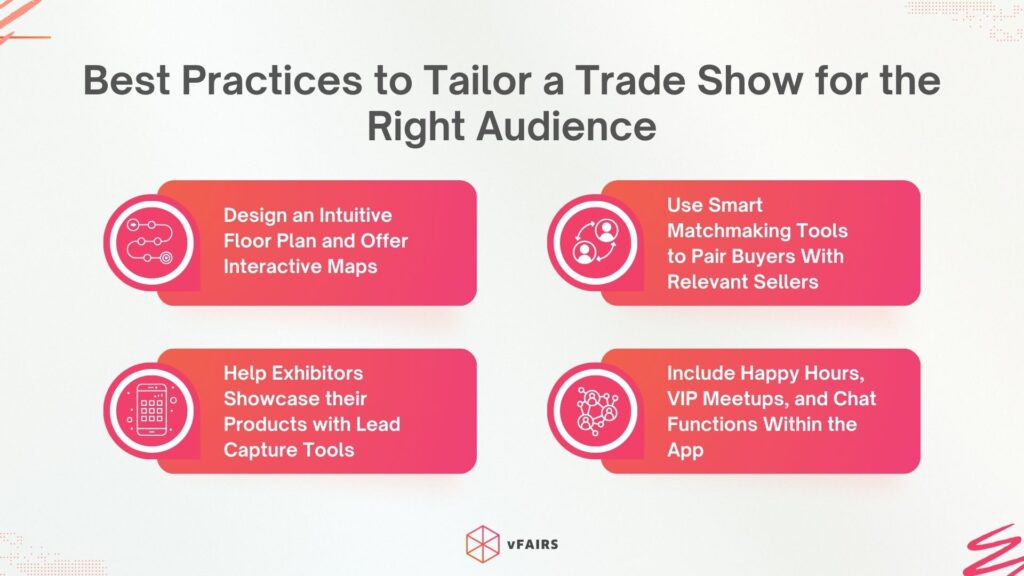 Best Practices to Tailor a Trade Show for the Right Audience

Design an Intuitive Floor Plan and Offer Interactive Maps

Use Smart Matchmaking Tools to Pair Buyers With Relevant Sellers

Help Exhibitors Showcase their Products with Lead Capture Tools

Include Happy Hours, VIP Meetups, and Chat Functions Within the App

vFAIRS